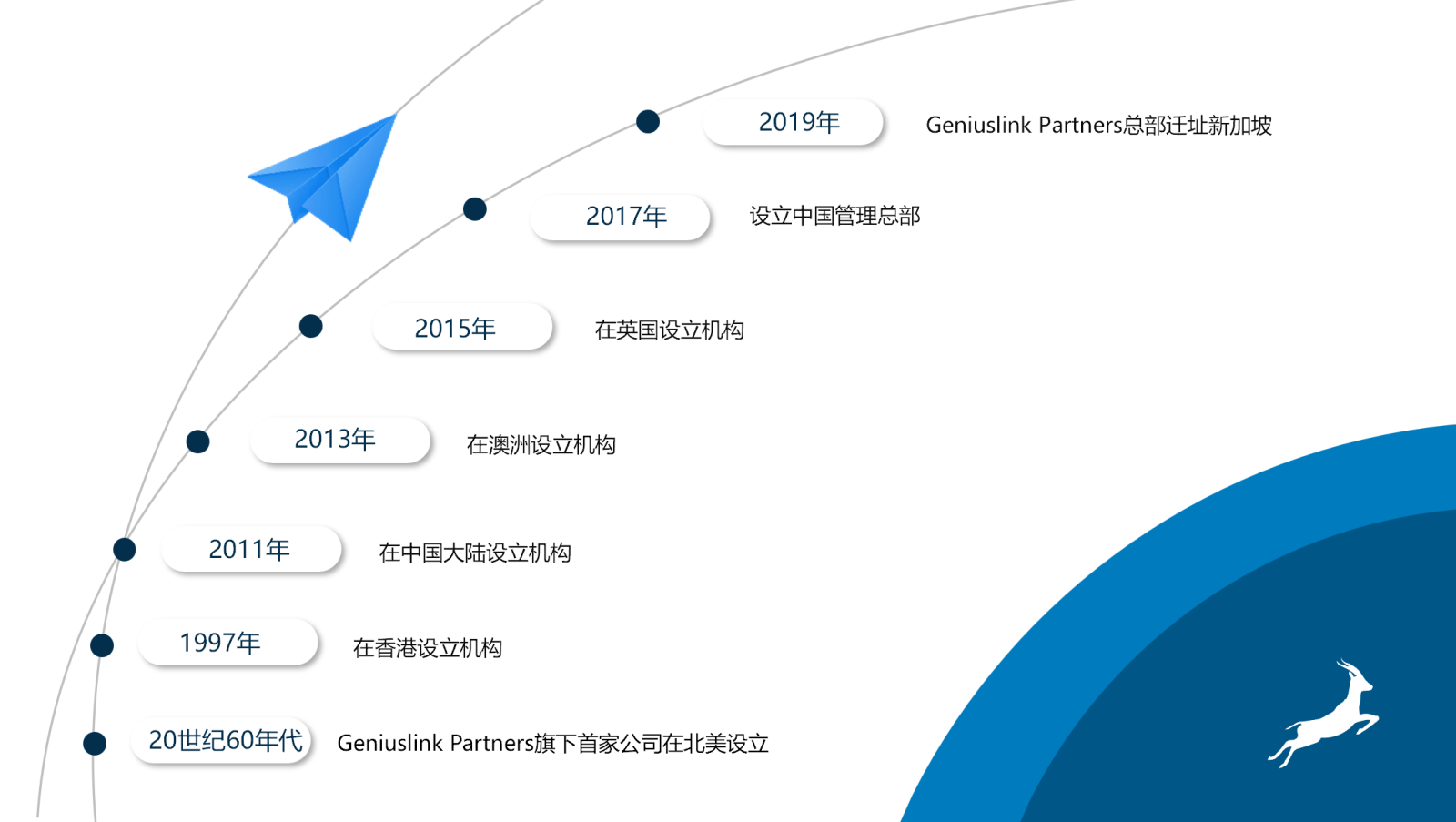 2019年 Geniuslink Partners总部迁址新加坡

2017年 设立中国管理总部

2015年 在英国设立机构

2013年 在澳洲设立机构

2011年 在中国大陆设立机构

1997年 在香港设立机构

20世纪60年代 Geniuslink Partners旗下首家公司在北美设立